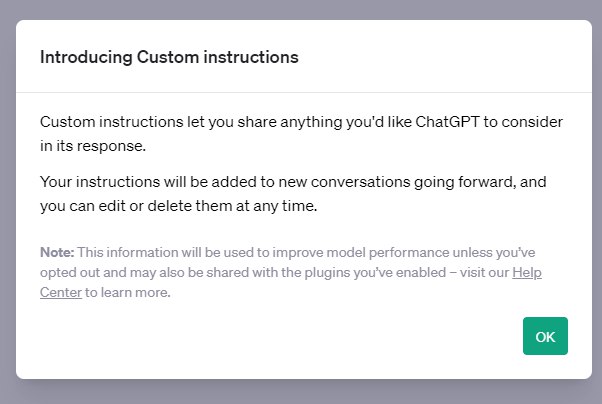 Introducing Custom instructions

Custom instructions let you share anything you'd like ChatGPT to consider in its response.

Your instructions will be added to new conversations going forward, and you can edit or delete them at any time.

Note: This information will be used to improve model performance unless you've opted out and may also be shared with the plugins you've enabled – visit our Help Center to learn more.

OK